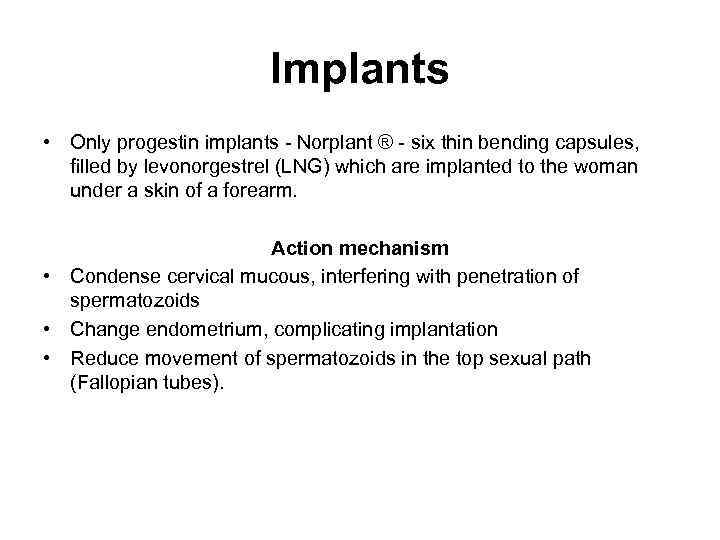 Implants

• Only progestin implants - Norplant ® - six thin bending capsules, filled by levonorgestrel (LNG) which are implanted to the woman under a skin of a forearm.

Action mechanism

• Condense cervical mucous, interfering with penetration of spermatozoids
• Change endometrium, complicating implantation
• Reduce movement of spermatozoids in the top sexual path (Fallopian tubes).